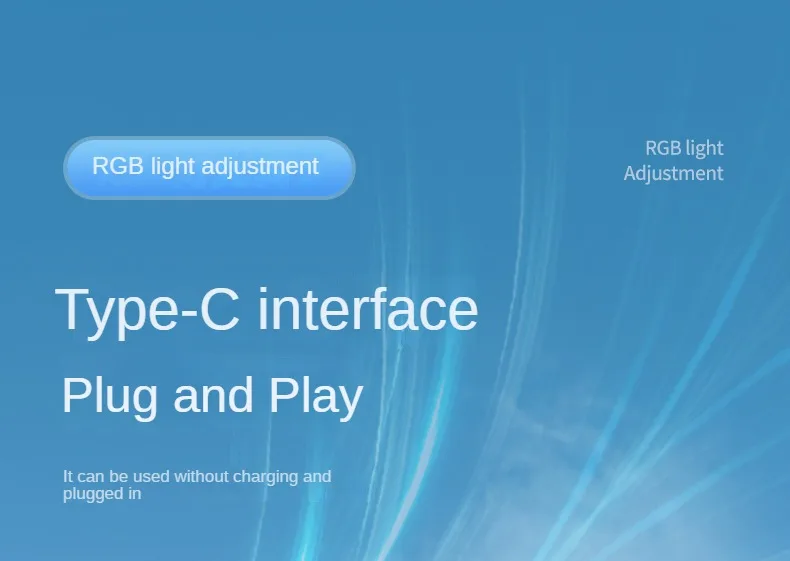 RGB light adjustment

RGB light
Adjustment

Type-C interface

Plug and Play

It can be used without charging and plugged in